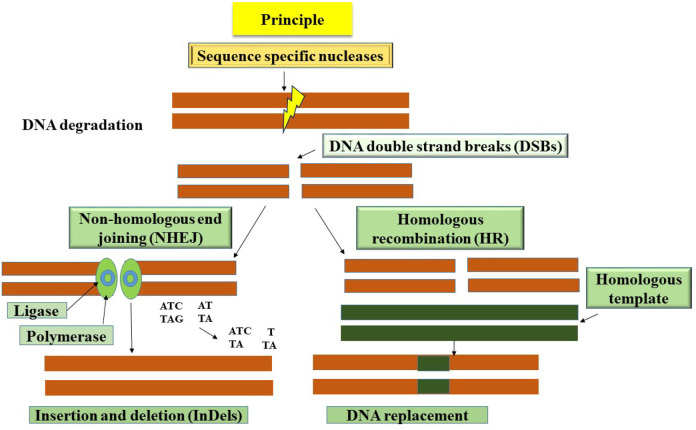 Principle

Sequence specific nucleases

DNA degradation

DNA double strand breaks (DSBs)

Non-homologous end joining (NHEJ)

Homologous recombination (HR)

Ligase

Polymerase

ATC TAG

AT TA

ATC TA

T TA

Homologous template

Insertion and deletion (InDels)

DNA replacement